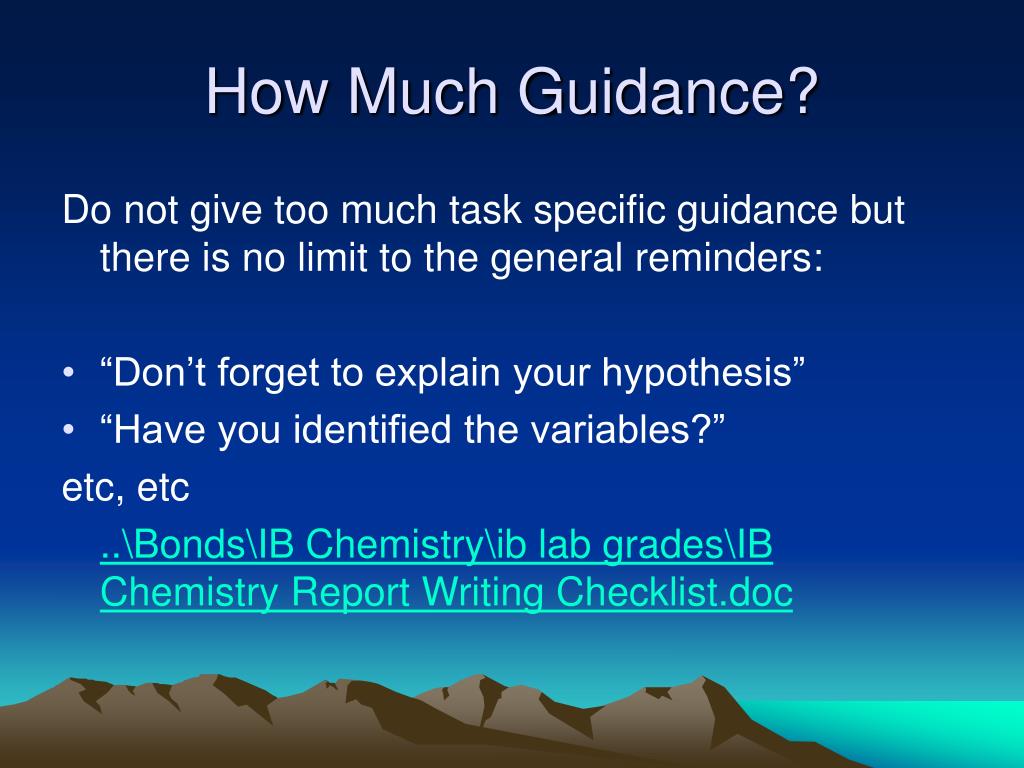 How Much Guidance?

Do not give too much task specific guidance but there is no limit to the general reminders:

• “Don’t forget to explain your hypothesis”
• “Have you identified the variables?”

etc, etc

..\Bonds\IB Chemistry\ib lab grades\IB Chemistry Report Writing Checklist.doc